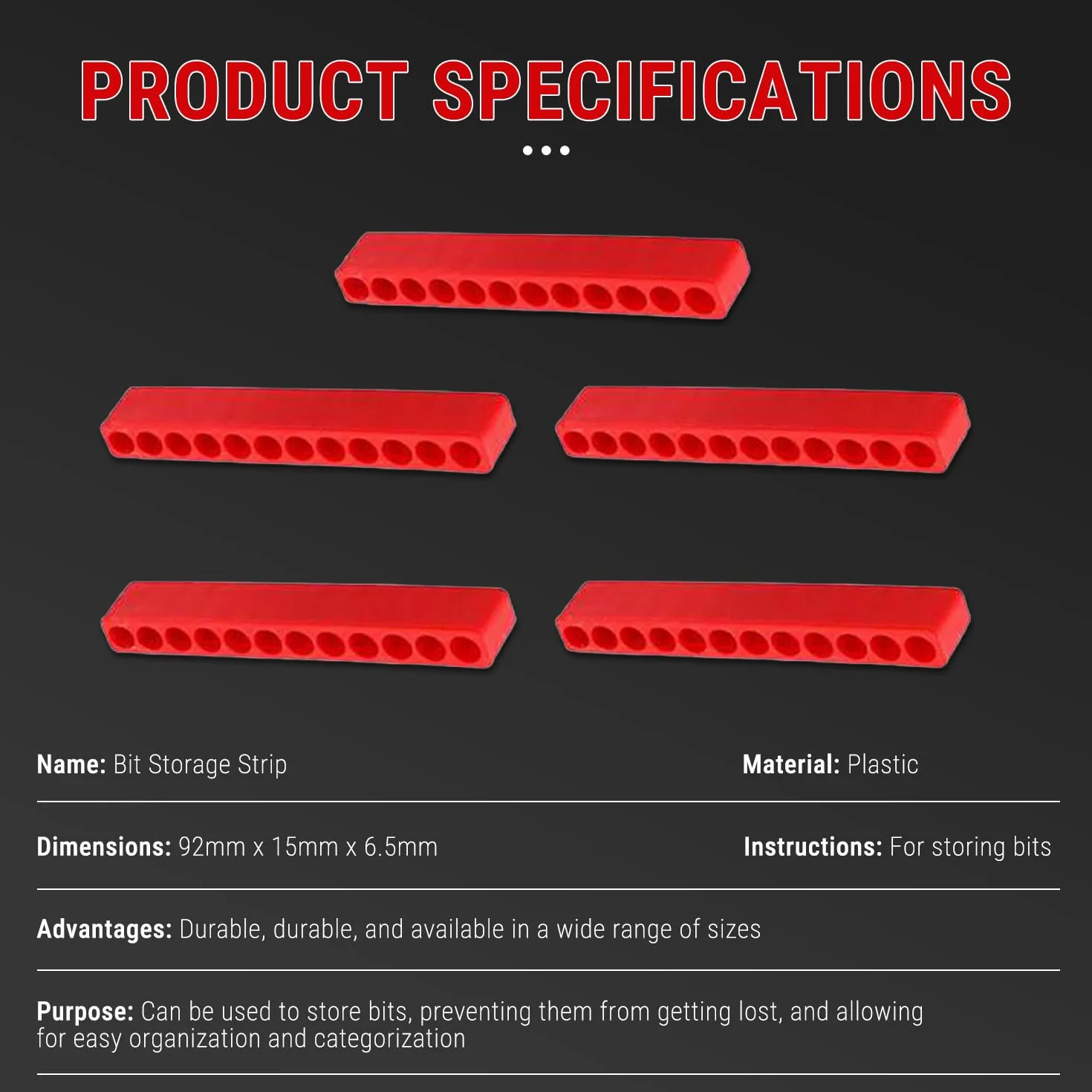 PRODUCT SPECIFICATIONS

Name: Bit Storage Strip

Material: Plastic

Dimensions: 92mm x 15mm x 6.5mm

Instructions: For storing bits

Advantages: Durable, durable, and available in a wide range of sizes

Purpose: Can be used to store bits, preventing them from getting lost, and allowing for easy organization and categorization